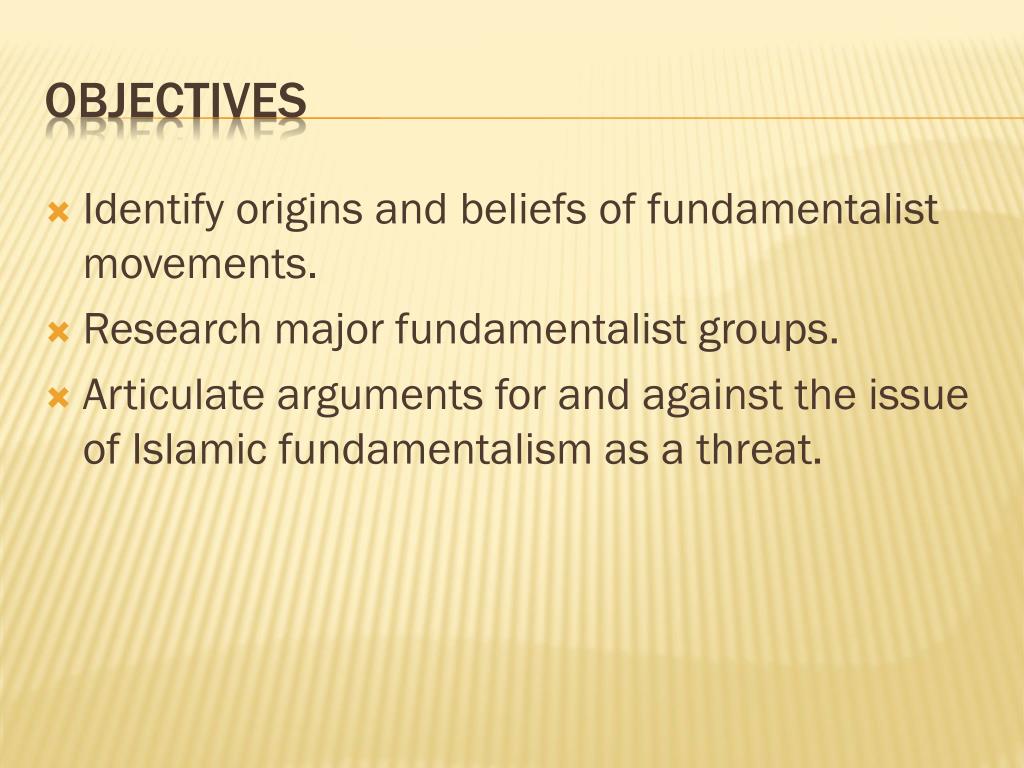 OBJECTIVES

Identify origins and beliefs of fundamentalist movements.

Research major fundamentalist groups.

Articulate arguments for and against the issue of Islamic fundamentalism as a threat.